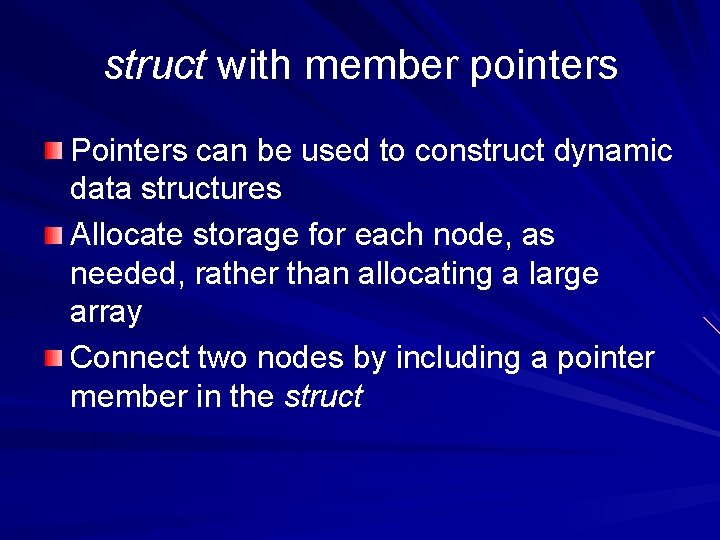 struct with member pointers

Pointers can be used to construct dynamic data structures

Allocate storage for each node, as needed, rather than allocating a large array

Connect two nodes by including a pointer member in the struct